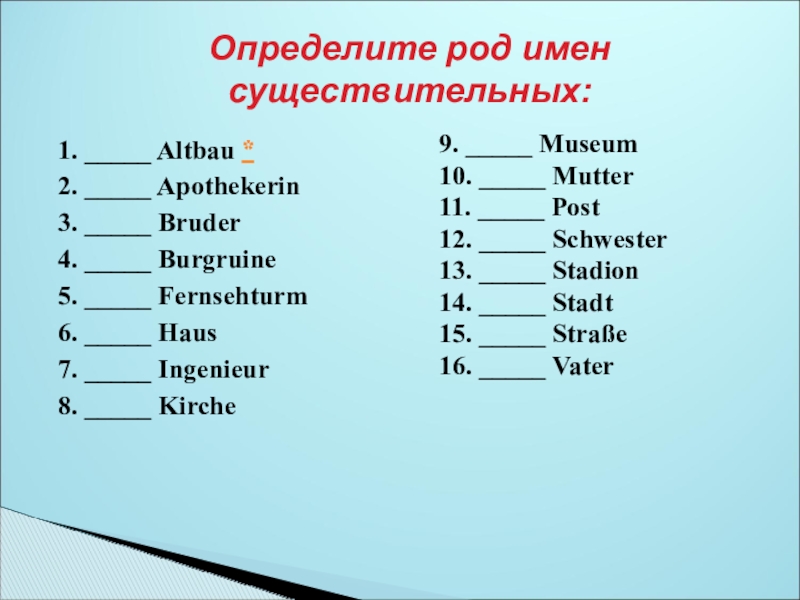 Определите род имен существительных:

1. _____ Altbau *
2. _____ Apothekerin
3. _____ Bruder
4. _____ Burgruine
5. _____ Fernsehturm
6. _____ Haus
7. _____ Ingenieur
8. _____ Kirche

9. _____ Museum
10. _____ Mutter
11. _____ Post
12. _____ Schwester
13. _____ Stadion
14. _____ Stadt
15. _____ Straße
16. _____ Vater